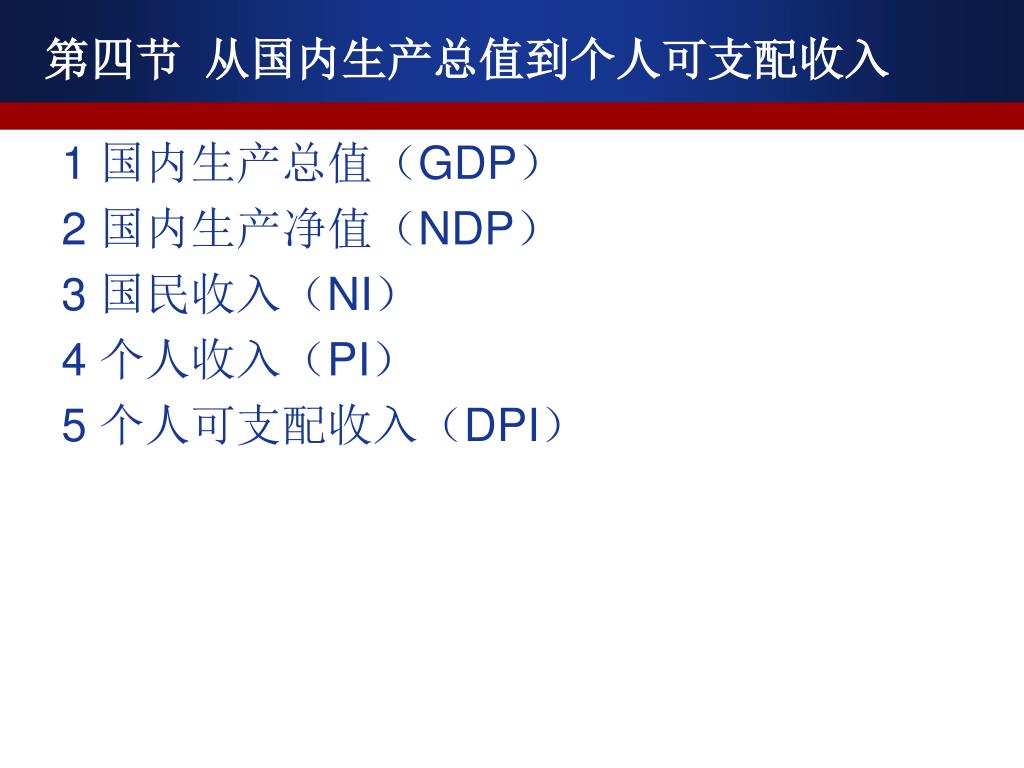 第四节 从国内生产总值到个人可支配收入

1 国内生产总值（GDP）
2 国内生产净值（NDP）
3 国民收入（NI）
4 个人收入（PI）
5 个人可支配收入（DPI）